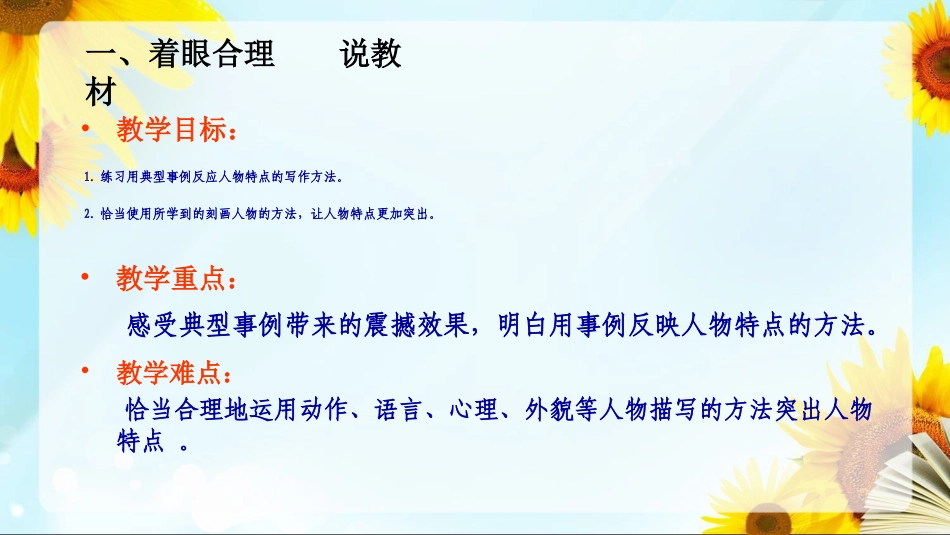 一、着眼合理　　说教材

• 教学目标：

1. 练习用典型事例反应人物特点的写作方法。

2. 恰当使用所学到的刻画人物的方法，让人物特点更加突出。

• 教学重点：

感受典型事例带来的震撼效果，明白用事例反映人物特点的方法。

• 教学难点：

恰当合理地运用动作、语言、心理、外貌等人物描写的方法突出人物特点 。